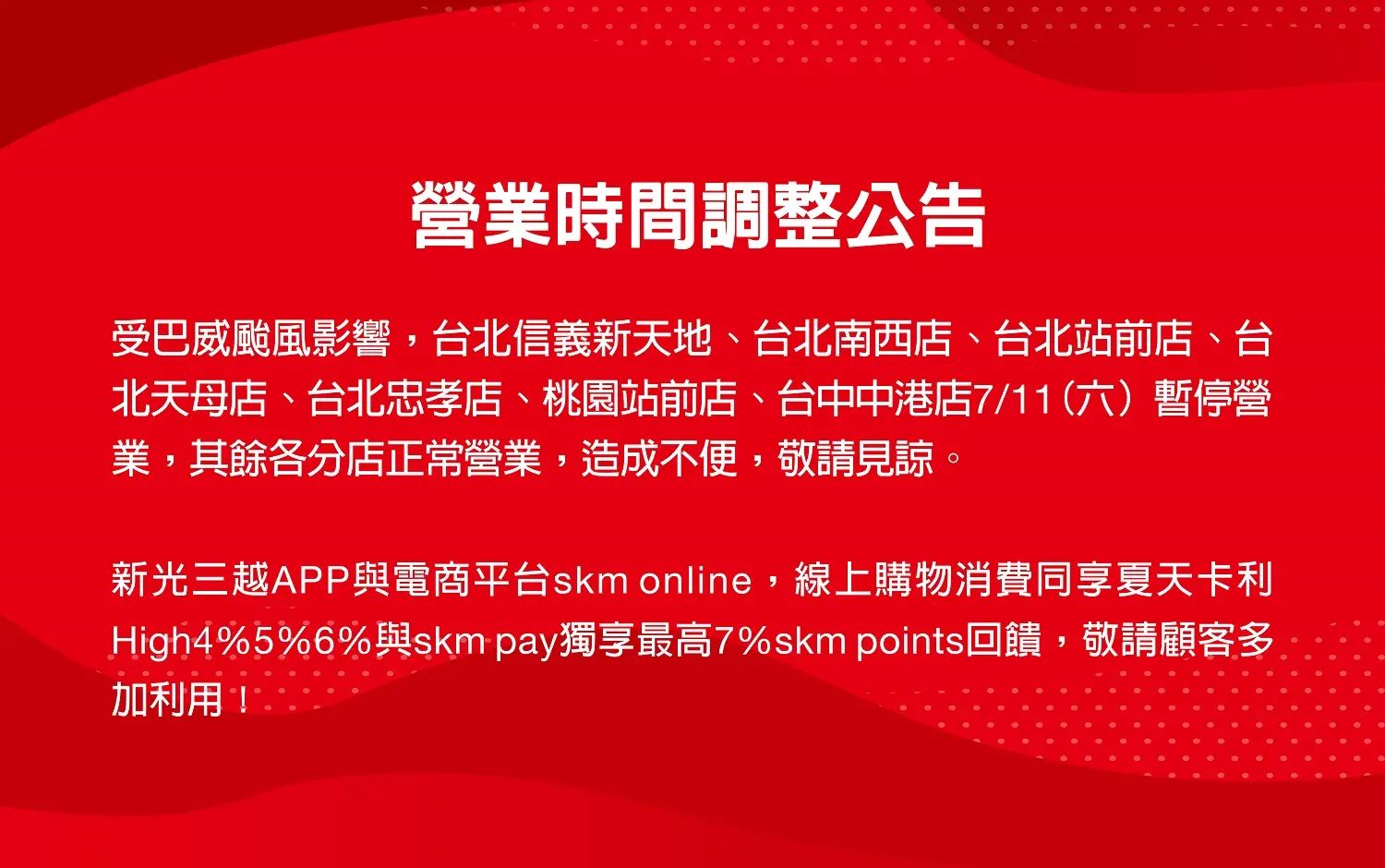 營業時間調整公告

受巴威颱風影響，台北信義新天地、台北南西店、台北站前店、台北天母店、台北忠孝店、桃園站前店、台中中港店7/11（六）暫停營業，其餘各分店正常營業，造成不便，敬請見諒。

新光三越APP與電商平台skm online，線上購物消費同享夏天卡利High4%5%6%與skm pay獨享最高7%skm points回饋，敬請顧客多加利用！